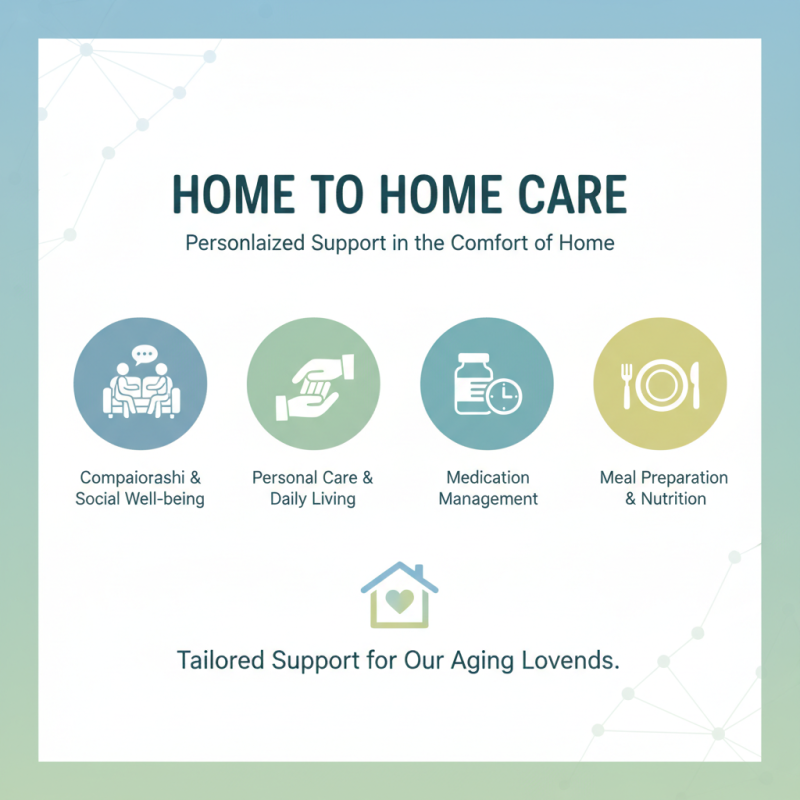 HOME TO HOME CARE

Personlaized Support in the Comfort of Home

Compaiorashi & Social Well-being

Personal Care & Daily Living

Medication Management

Meal Preparation & Nutrition

Tailored Support for Our Aging Lovends.